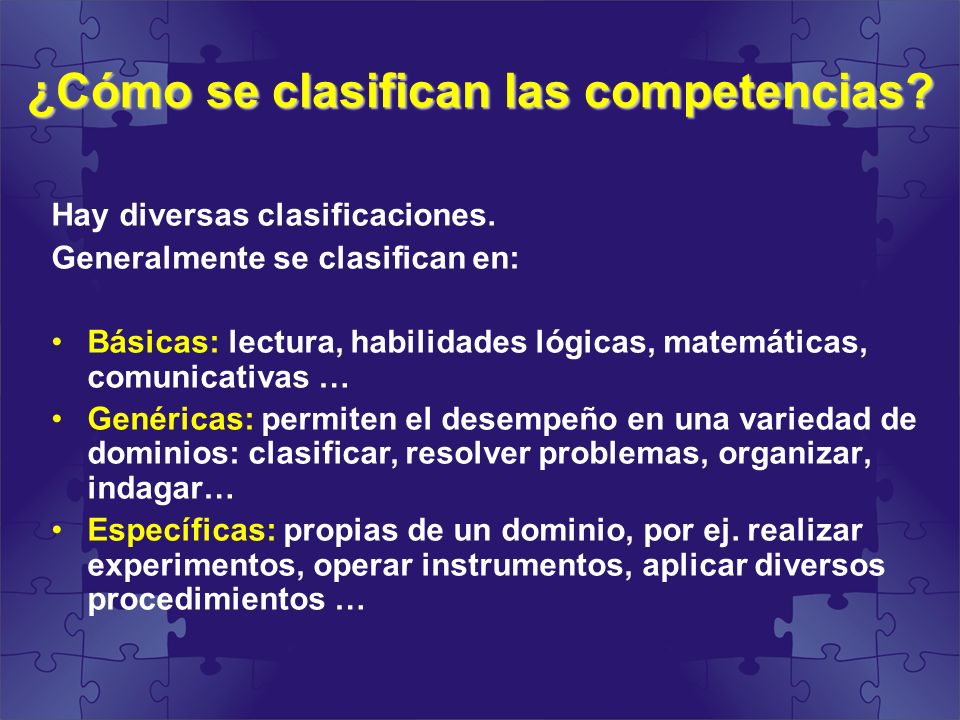 ¿Cómo se clasifican las competencias?

Hay diversas clasificaciones.
Generalmente se clasifican en:

• Básicas: lectura, habilidades lógicas, matemáticas, comunicativas …
• Genéricas: permiten el desempeño en una variedad de dominios: clasificar, resolver problemas, organizar, indagar…
• Específicas: propias de un dominio, por ej. realizar experimentos, operar instrumentos, aplicar diversos procedimientos …